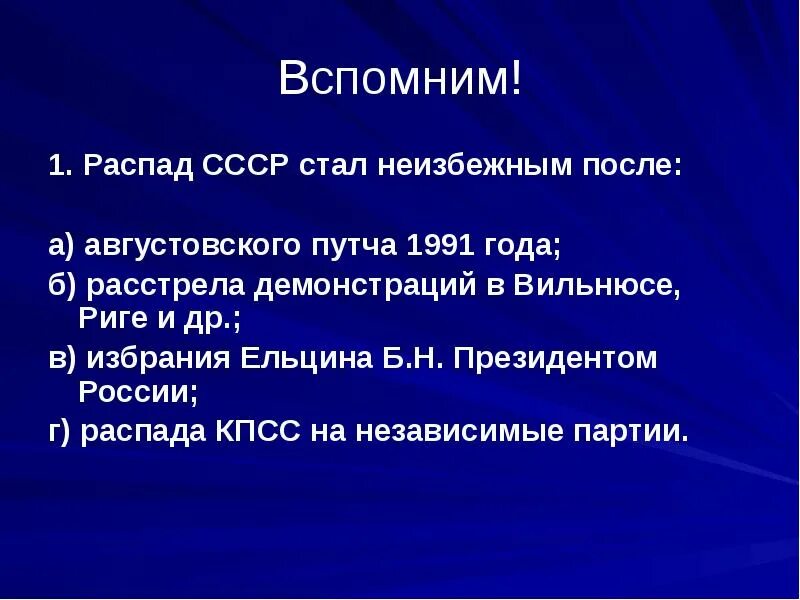 Вспомним!

1. Распад СССР стал неизбежным после:

а) августовского путча 1991 года;

б) расстрела демонстраций в Вильнюсе, Риге и др.;

в) избрания Ельцина Б.Н. Президентом России;

г) распада КПСС на независимые партии.